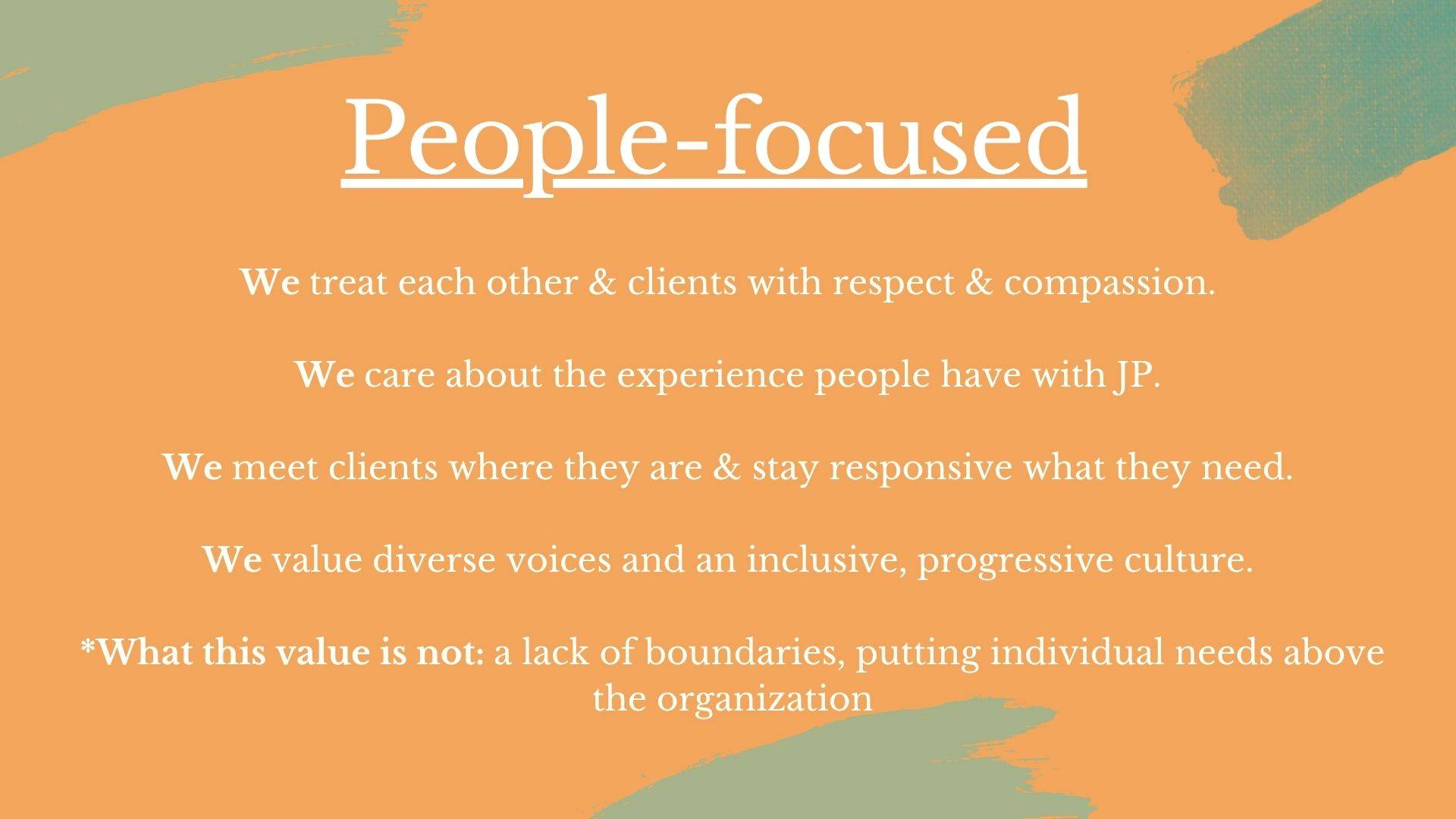 People-focused

We treat each other & clients with respect & compassion.

We care about the experience people have with JP.

We meet clients where they are & stay responsive what they need.

We value diverse voices and an inclusive, progressive culture.

*What this value is not: a lack of boundaries, putting individual needs above the organization